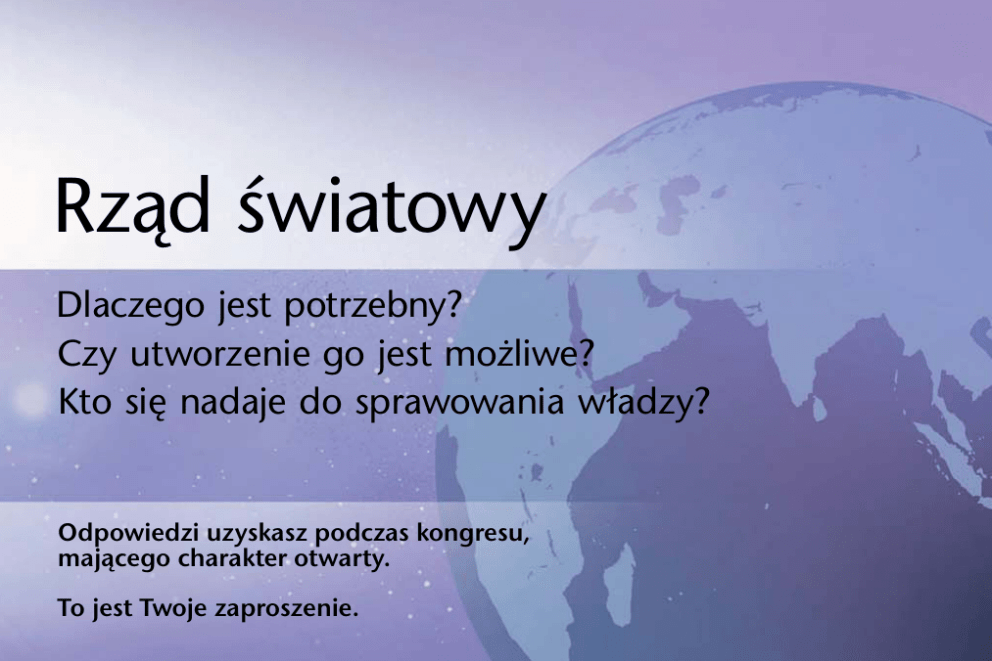 Rząd światowy

Dlaczego jest potrzebny?
Czy utworzenie go jest możliwe?
Kto się nadaje do sprawowania władzy?

Odpowiedzi uzyskasz podczas kongresu, mającego charakter otwarty.

To jest Twoje zaproszenie.